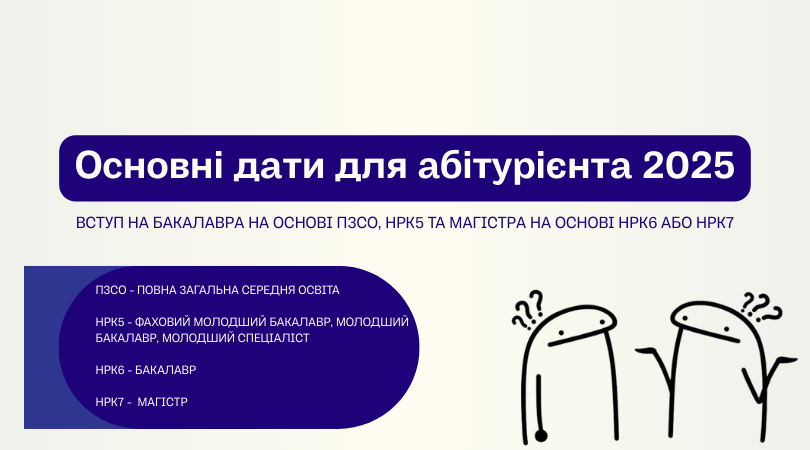 Основні дати для абітурієнта 2025

ВСТУП НА БАКАЛАВРА НА ОСНОВІ ПЗСО, НРК5 ТА МАГІСТРА НА ОСНОВІ НРК6 АБО НРК7

ПЗСО - ПОВНА ЗАГАЛЬНА СЕРЕДНЯ ОСВІТА

НРК5 - ФАХОВИЙ МОЛОДШИЙ БАКАЛАВР, МОЛОДШИЙ БАКАЛАВР, МОЛОДШИЙ СПЕЦІАЛІСТ

НРК6 - БАКАЛАВР

НРК7 - МАГІСТР

???

???